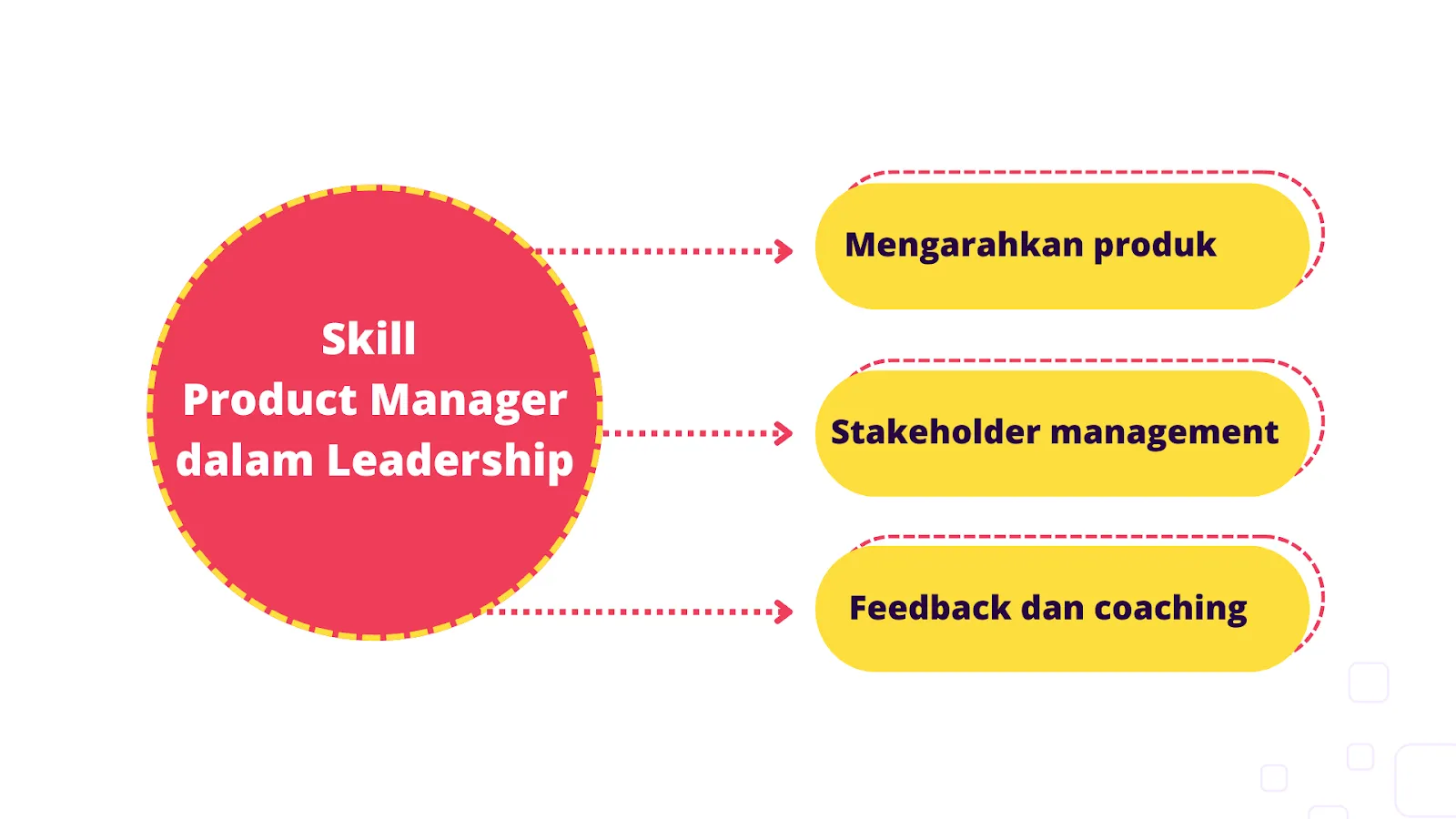 Skill
Product Manager
dalam Leadership

Mengarahkan produk

Stakeholder management

Feedback dan coaching